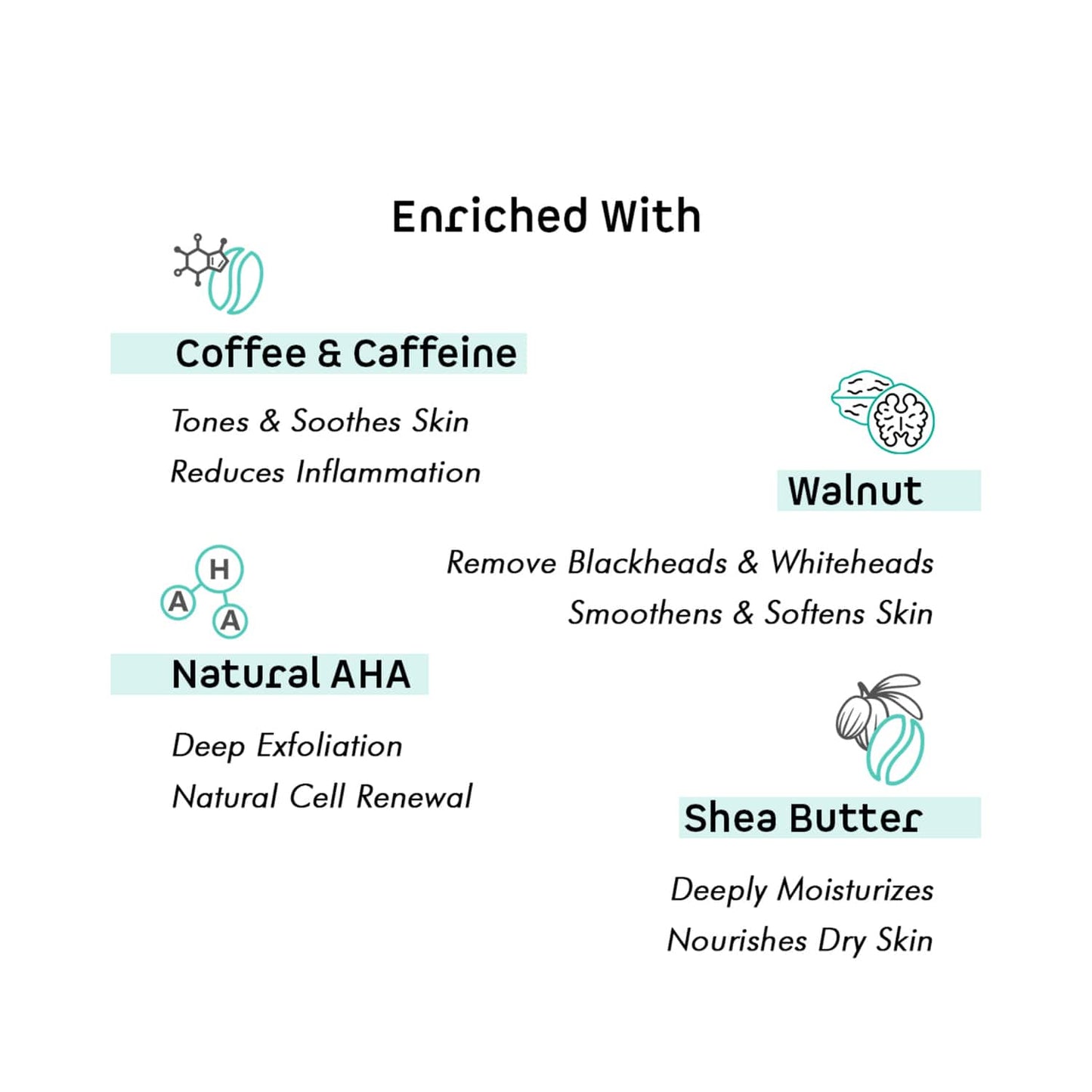 Enriched With

Coffee & Caffeine

Tones & Soothes Skin

Reduces Inflammation

Walnut

Remove Blackheads & Whiteheads

Smoothens & Softens Skin

H

A

A

Natural AHA

Deep Exfoliation

Natural Cell Renewal

Shea Butter

Deeply Moisturizes

Nourishes Dry Skin